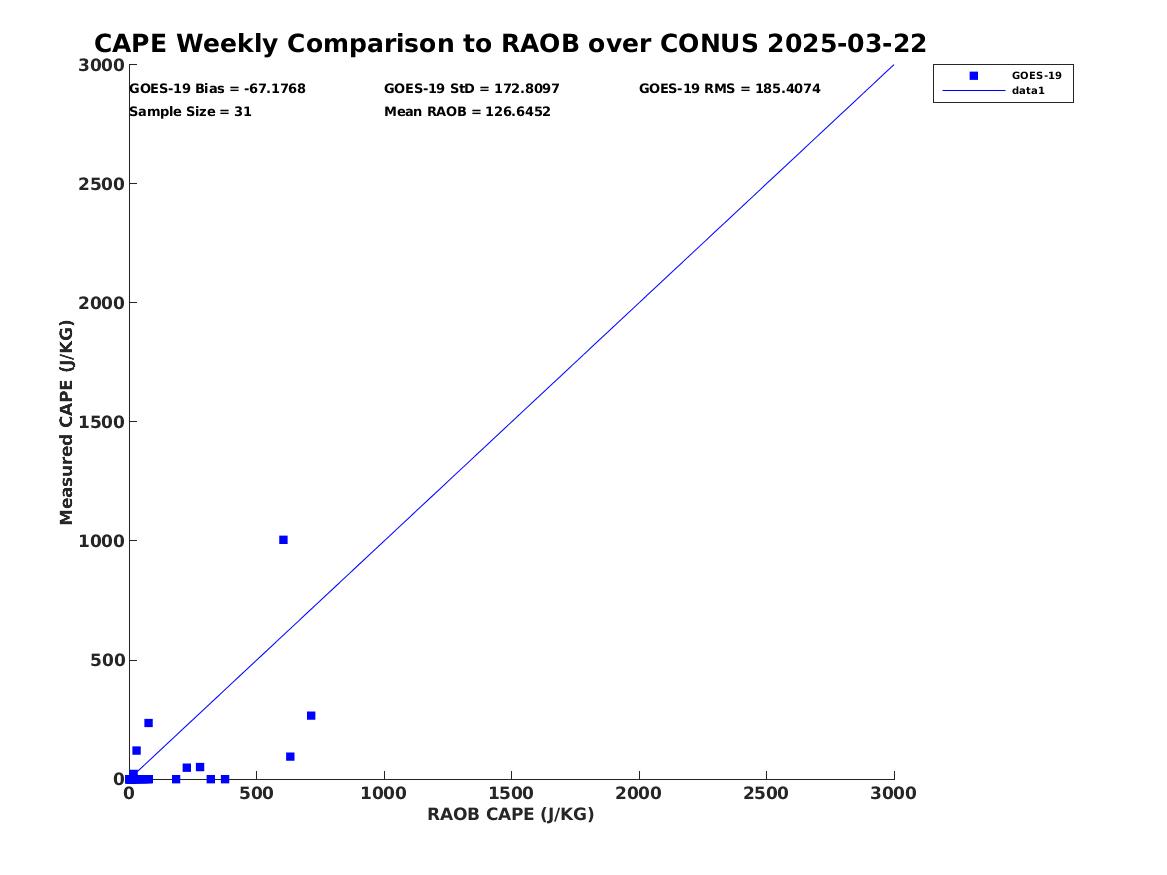 CAPE Weekly Comparison to RAOB over CONUS 2025-03-22

GOES-19 Bias = -67.1768
GOES-19 StD = 172.8097
GOES-19 RMS = 185.4074
Sample Size = 31
Mean RAOB = 126.6452

GOES-19
data1

Measured CAPE (J/KG)
3000
2500
2000
1500
1000
500
0

0
500
1000
1500
2000
2500
3000
RAOB CAPE (J/KG)